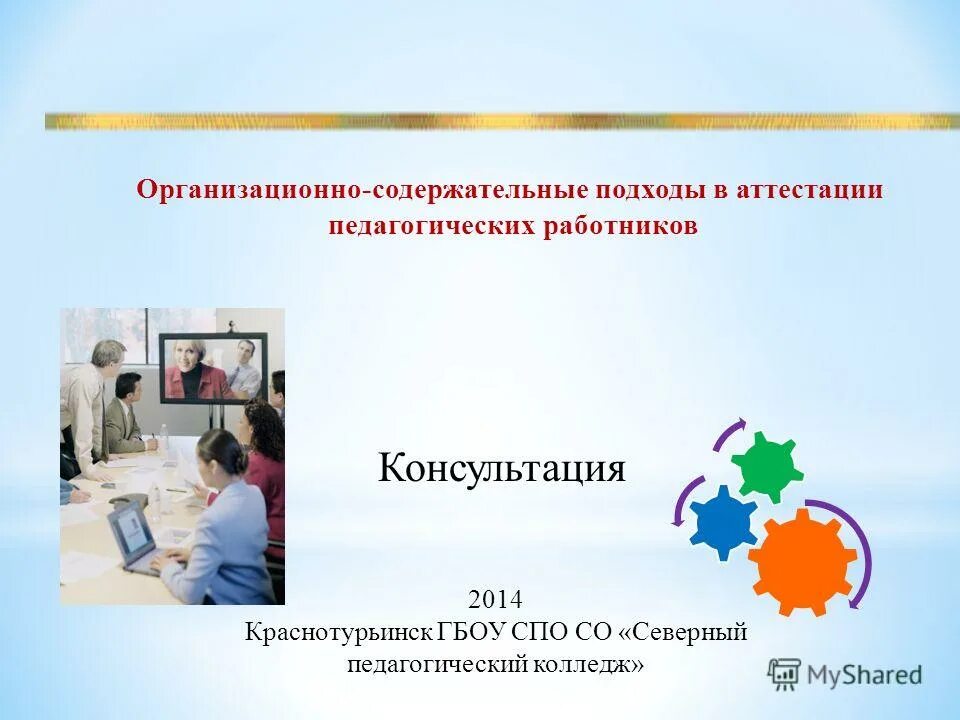 Организационно-содержательные подходы в аттестации педагогических работников

Консультация

2014
Краснотурьинск ГБОУ СПО СО «Северный педагогический колледж»

MyShared